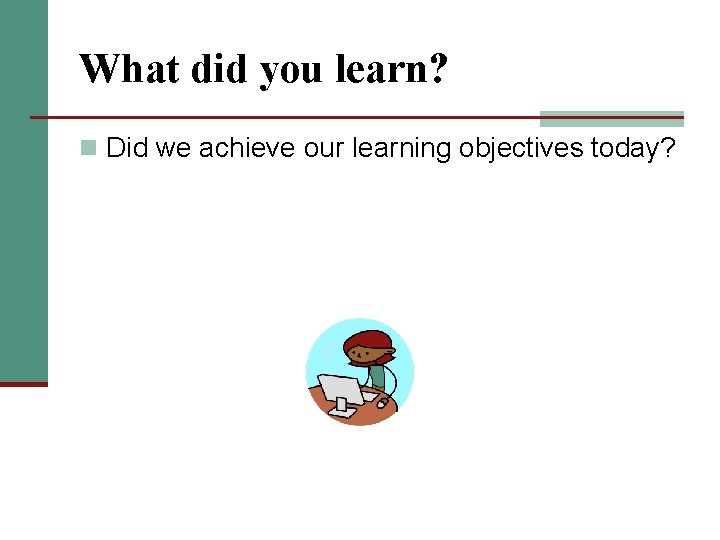 What did you learn?

Did we achieve our learning objectives today?